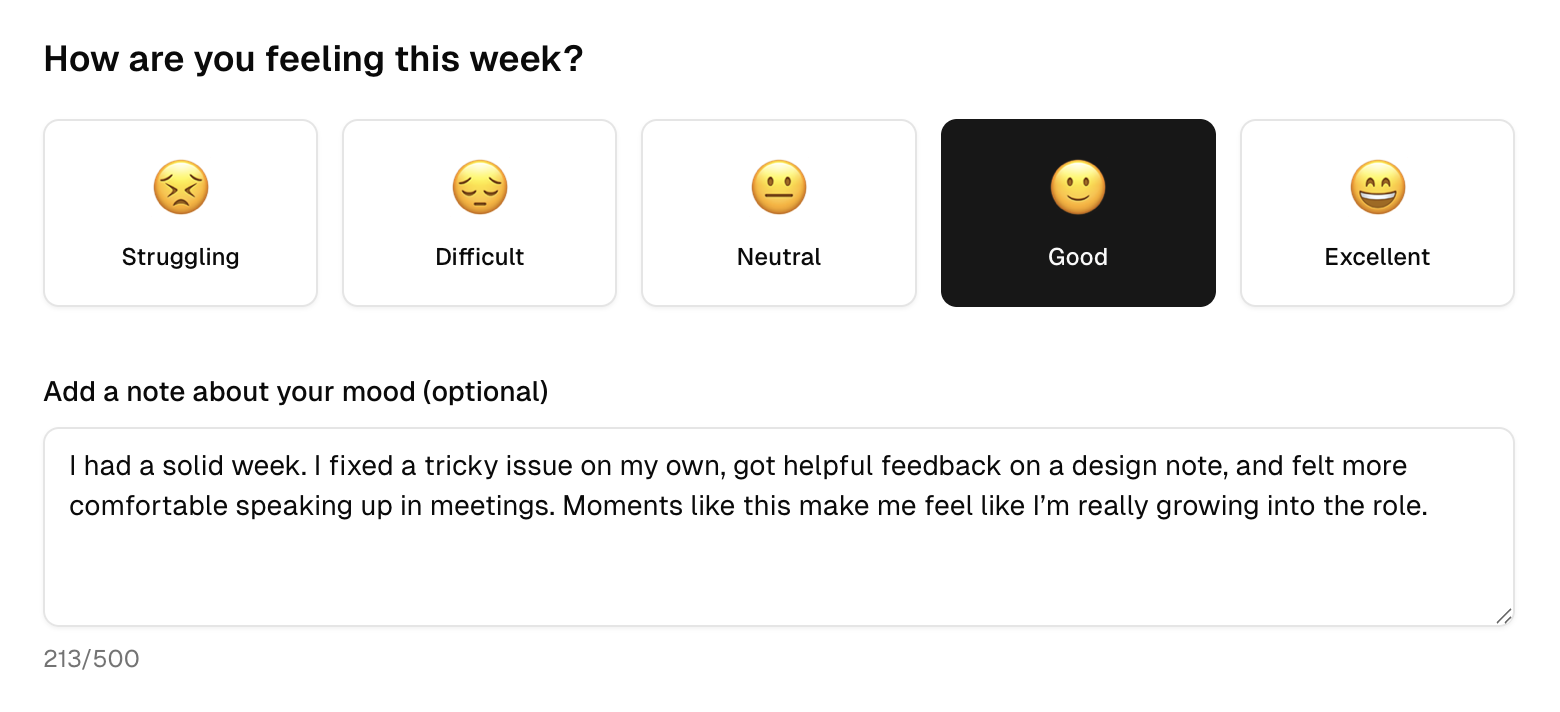 How are you feeling this week?

😣
Struggling

😔
Difficult

😐
Neutral

🙂
Good

😄
Excellent

Add a note about your mood (optional)

I had a solid week. I fixed a tricky issue on my own, got helpful feedback on a design note, and felt more comfortable speaking up in meetings. Moments like this make me feel like I'm really growing into the role.

213/500